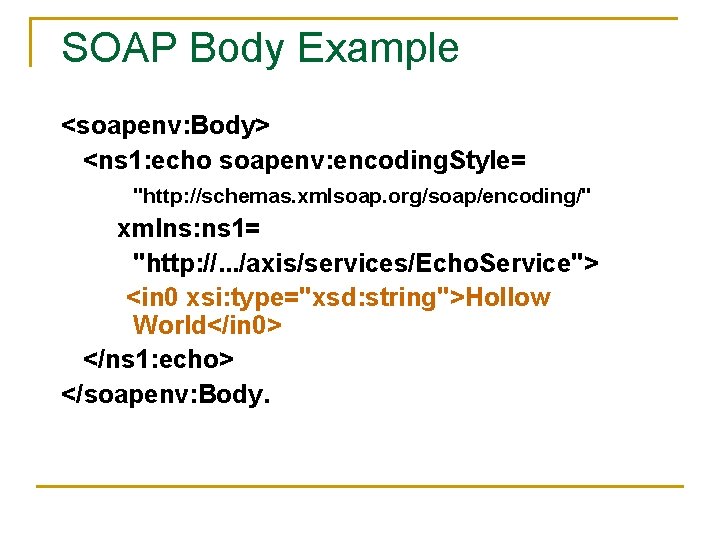 SOAP Body Example

<soapenv:Body>
<ns1:echo soapenv:encodingStyle=
"http://schemas.xmlsoap.org/soap/encoding/"
xmlns:ns1=
"http://.../axis/services/EchoService">
<in0 xsi:type="xsd:string">Hollow World</in0>
</ns1:echo>
</soapenv:Body.